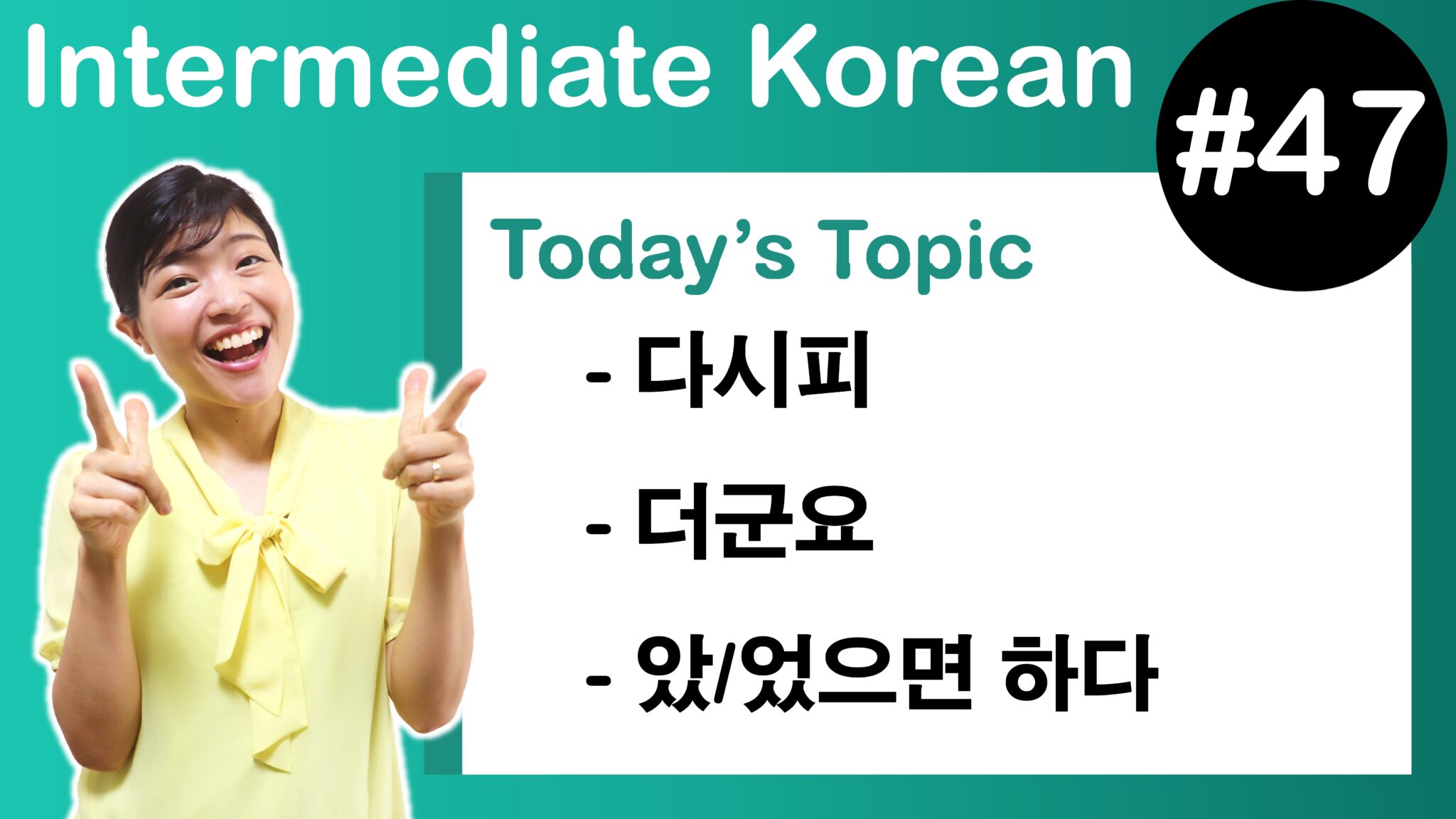 Intermediate Korean

#47

Today's Topic

- 다시피

- 더군요

- 았/었으면 하다